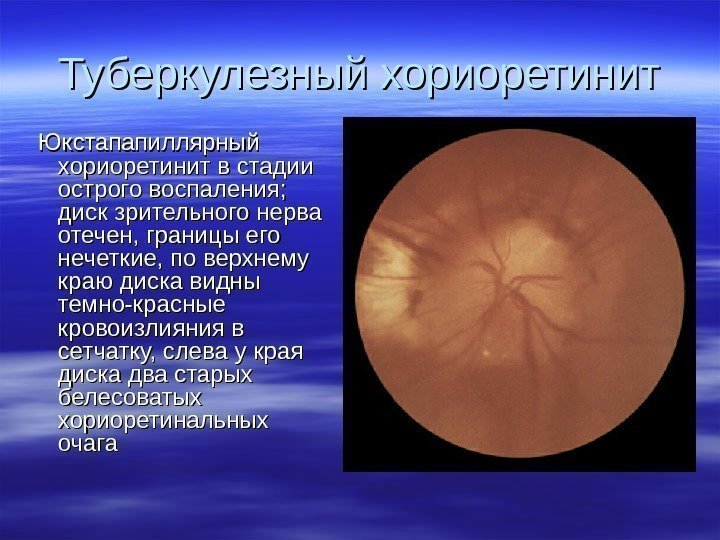 Туберкулезный хориоретинит

Юкстапапиллярный хориоретинит в стадии острого воспаления; диск зрительного нерва отечен, границы его нечеткие, по верхнему краю диска видны темно-красные кровоизлияния в сетчатку, слева у края диска два старых белесоватых хориоретинальных очага